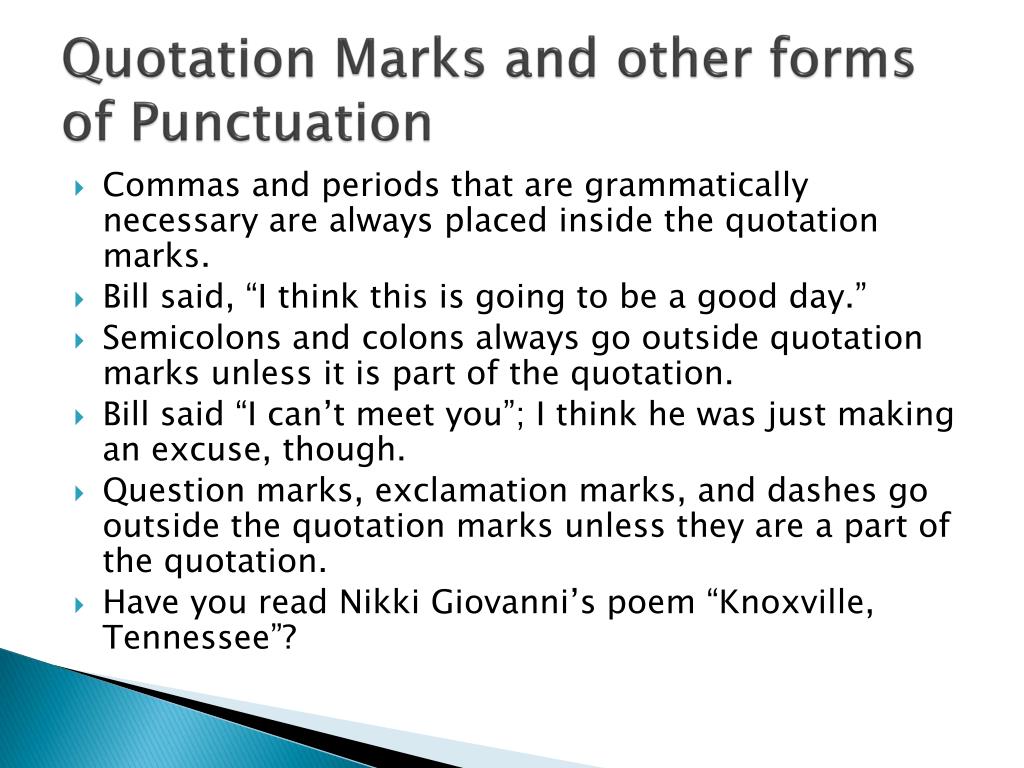 Quotation Marks and other forms of Punctuation

Commas and periods that are grammatically necessary are always placed inside the quotation marks.

Bill said, “I think this is going to be a good day.”

Semicolons and colons always go outside quotation marks unless it is part of the quotation.

Bill said “I can’t meet you”; I think he was just making an excuse, though.

Question marks, exclamation marks, and dashes go outside the quotation marks unless they are a part of the quotation.

Have you read Nikki Giovanni’s poem “Knoxville, Tennessee”?